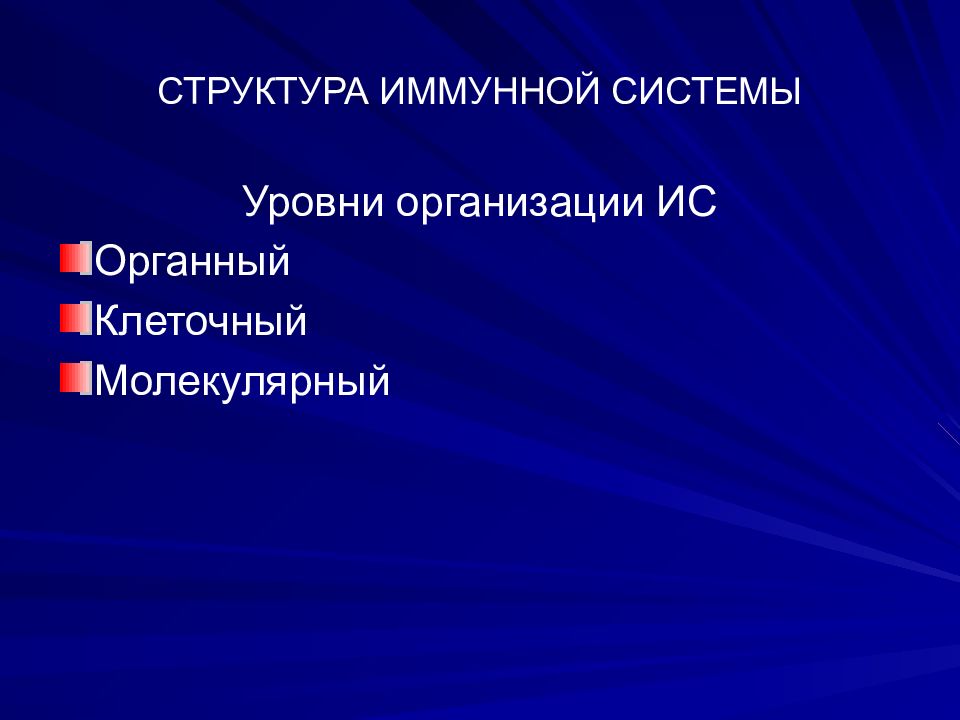 СТРУКТУРА ИММУННОЙ СИСТЕМЫ

Уровни организации ИС

Органный

Клеточный

Молекулярный